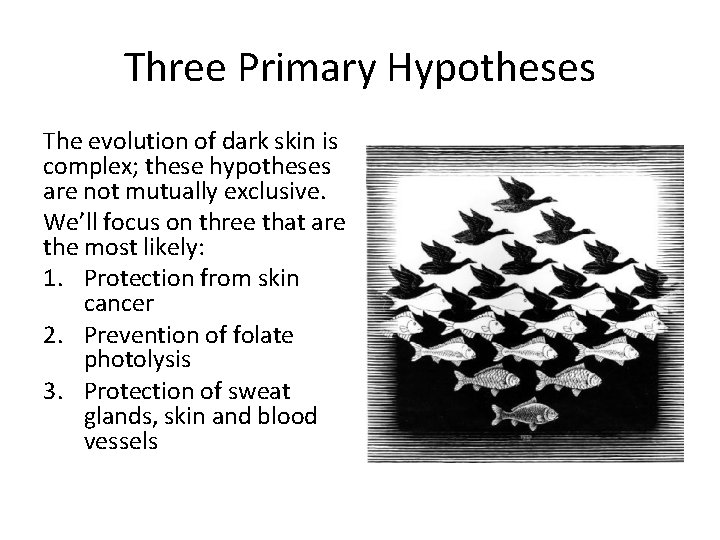 Three Primary Hypotheses

The evolution of dark skin is complex; these hypotheses are not mutually exclusive.

We'll focus on three that are the most likely:

1. Protection from skin cancer
2. Prevention of folate photolysis
3. Protection of sweat glands, skin and blood vessels